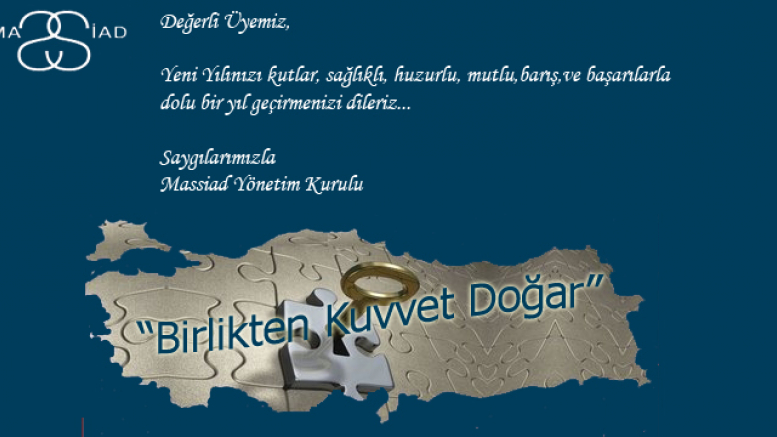 MA IAD

Değerli Üyemiz,

Yeni Yılınızı kutlar, sağlıklı, huzurlu, mutlu,barış,ve başarılarla dolu bir yıl geçirmenizi dileriz...

Saygılarımızla
Massiad Yönetim Kurulu

"Birlikten Kuvvet Doğar"